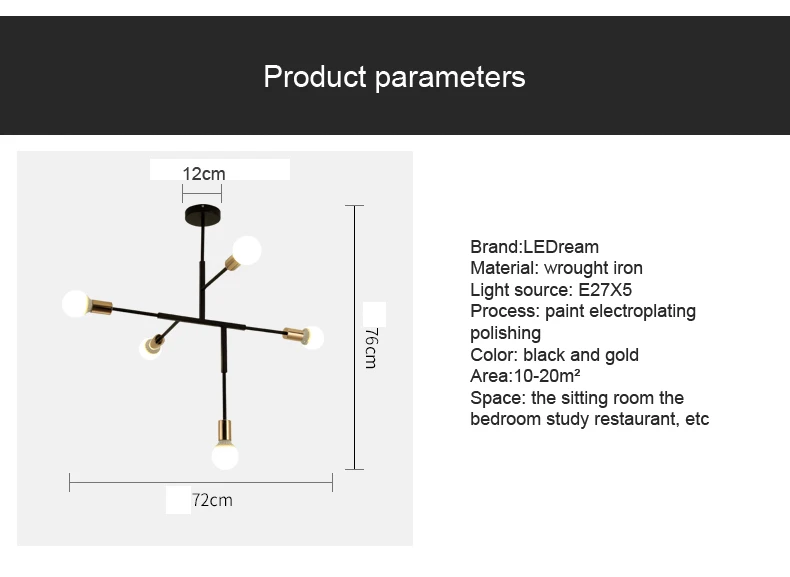 Product parameters

12cm

76cm

72cm

Brand:LEDream
Material: wrought iron
Light source: E27X5
Process: paint electroplating polishing
Color: black and gold
Area:10-20m²
Space: the sitting room the bedroom study restaurant, etc